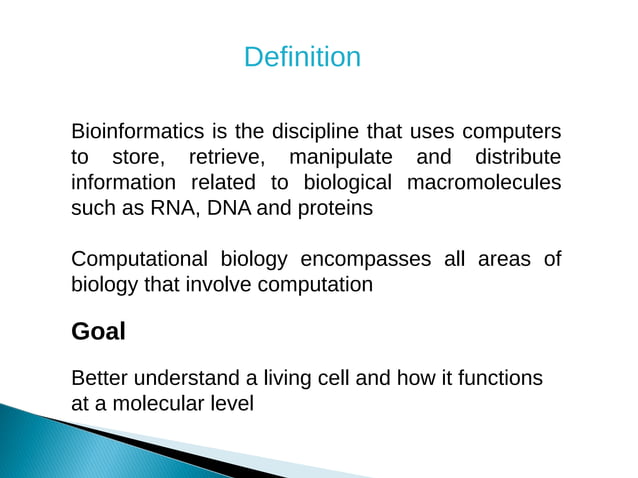 Definition

Bioinformatics is the discipline that uses computers to store, retrieve, manipulate and distribute information related to biological macromolecules such as RNA, DNA and proteins

Computational biology encompasses all areas of biology that involve computation

Goal

Better understand a living cell and how it functions at a molecular level